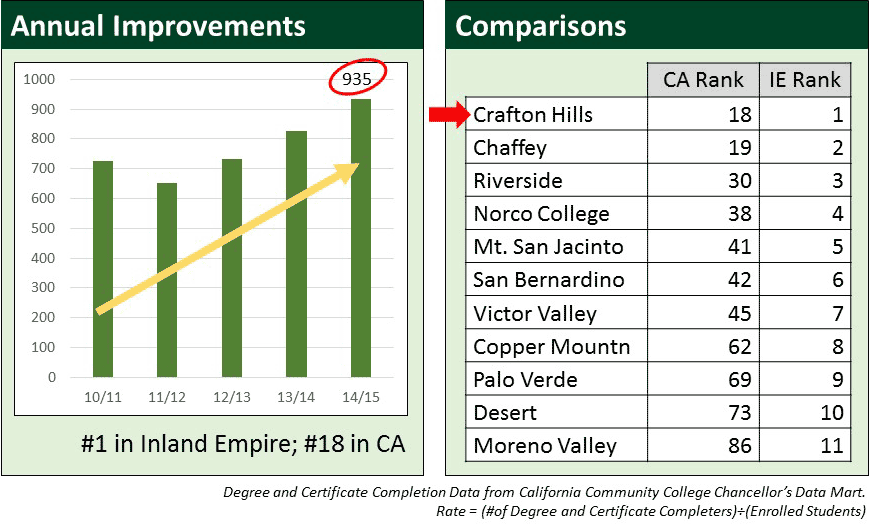 Annual Improvements

935

1000
900
800
700
600
500
400
300
200
100
0

10/11 11/12 12/13 13/14 14/15

#1 in Inland Empire; #18 in CA

Comparisons

| | CA Rank | IE Rank |
|---|---|---|
| Crafton Hills | 18 | 1 |
| Chaffey | 19 | 2 |
| Riverside | 30 | 3 |
| Norco College | 38 | 4 |
| Mt. San Jacinto | 41 | 5 |
| San Bernardino | 42 | 6 |
| Victor Valley | 45 | 7 |
| Copper Mountn | 62 | 8 |
| Palo Verde | 69 | 9 |
| Desert | 73 | 10 |
| Moreno Valley | 86 | 11 |

Degree and Certificate Completion Data from California Community College Chancellor's Data Mart.
Rate = (#of Degree and Certificate Completers)÷(Enrolled Students)